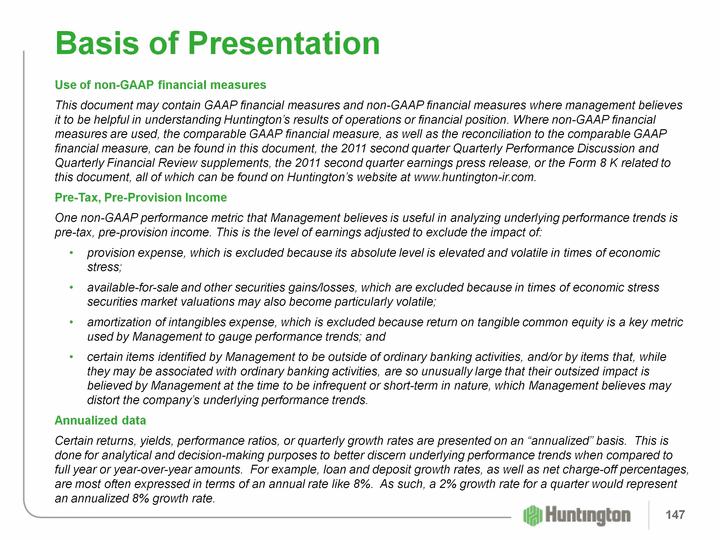 Basis of Presentation

Use of non-GAAP financial measures

This document may contain GAAP financial measures and non-GAAP financial measures where management believes it to be helpful in understanding Huntington's results of operations or financial position. Where non-GAAP financial measures are used, the comparable GAAP financial measure, as well as the reconciliation to the comparable GAAP financial measure, can be found in this document, the 2011 second quarter Quarterly Performance Discussion and Quarterly Financial Review supplements, the 2011 second quarter earnings press release, or the Form 8 K related to this document, all of which can be found on Huntington's website at www.huntington-ir.com.

Pre-Tax, Pre-Provision Income

One non-GAAP performance metric that Management believes is useful in analyzing underlying performance trends is pre-tax, pre-provision income. This is the level of earnings adjusted to exclude the impact of:

• provision expense, which is excluded because its absolute level is elevated and volatile in times of economic stress;

• available-for-sale and other securities gains/losses, which are excluded because in times of economic stress securities market valuations may also become particularly volatile;

• amortization of intangibles expense, which is excluded because return on tangible common equity is a key metric used by Management to gauge performance trends; and

• certain items identified by Management to be outside of ordinary banking activities, and/or by items that, while they may be associated with ordinary banking activities, are so unusually large that their outsized impact is believed by Management at the time to be infrequent or short-term in nature, which Management believes may distort the company's underlying performance trends.

Annualized data

Certain returns, yields, performance ratios, or quarterly growth rates are presented on an "annualized" basis. This is done for analytical and decision-making purposes to better discern underlying performance trends when compared to full year or year-over-year amounts. For example, loan and deposit growth rates, as well as net charge-off percentages, are most often expressed in terms of an annual rate like 8%. As such, a 2% growth rate for a quarter would represent an annualized 8% growth rate.

Huntington

147